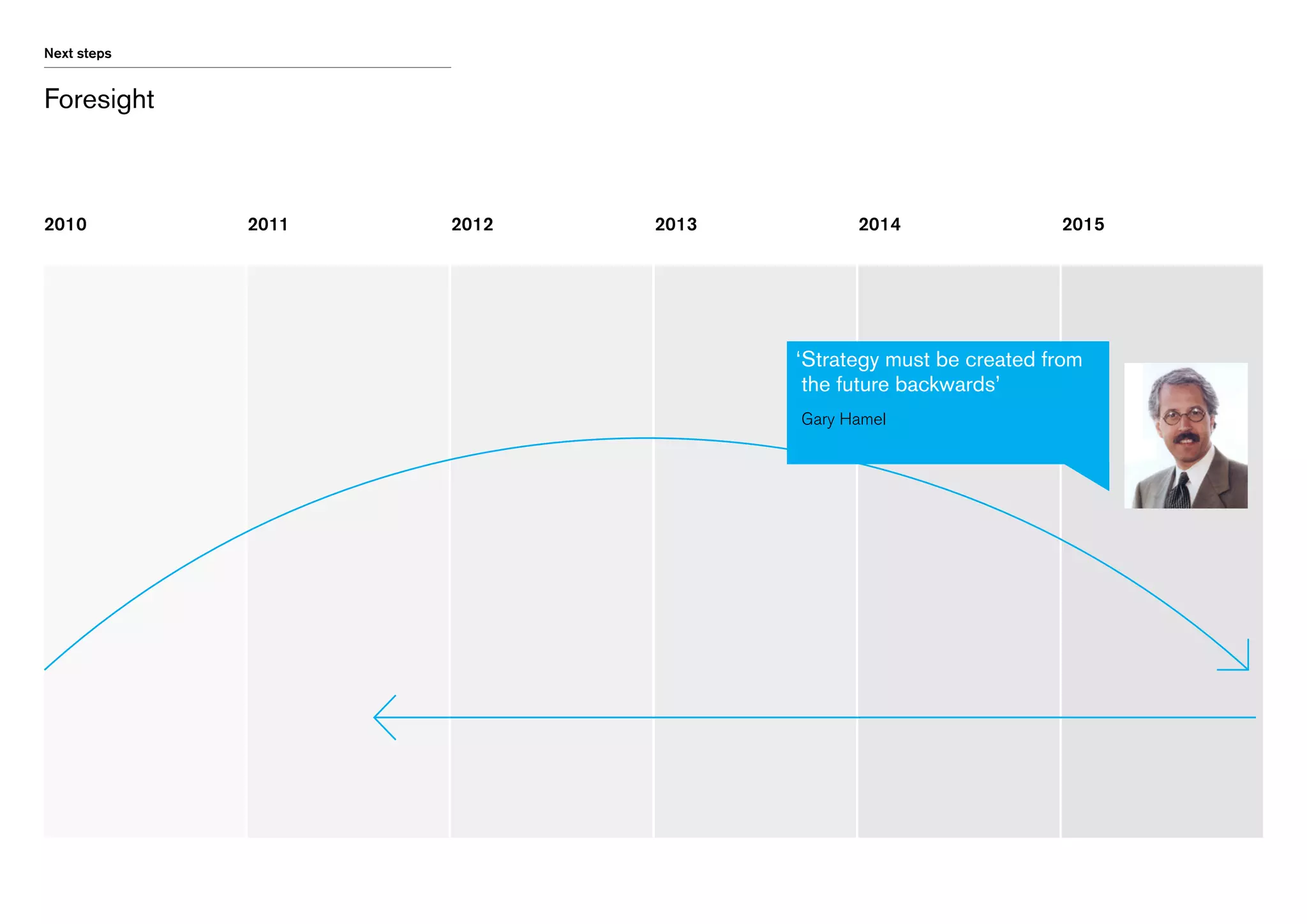 Next steps

Foresight

2010 2011 2012 2013 2014 2015

‘Strategy must be created from the future backwards’

Gary Hamel